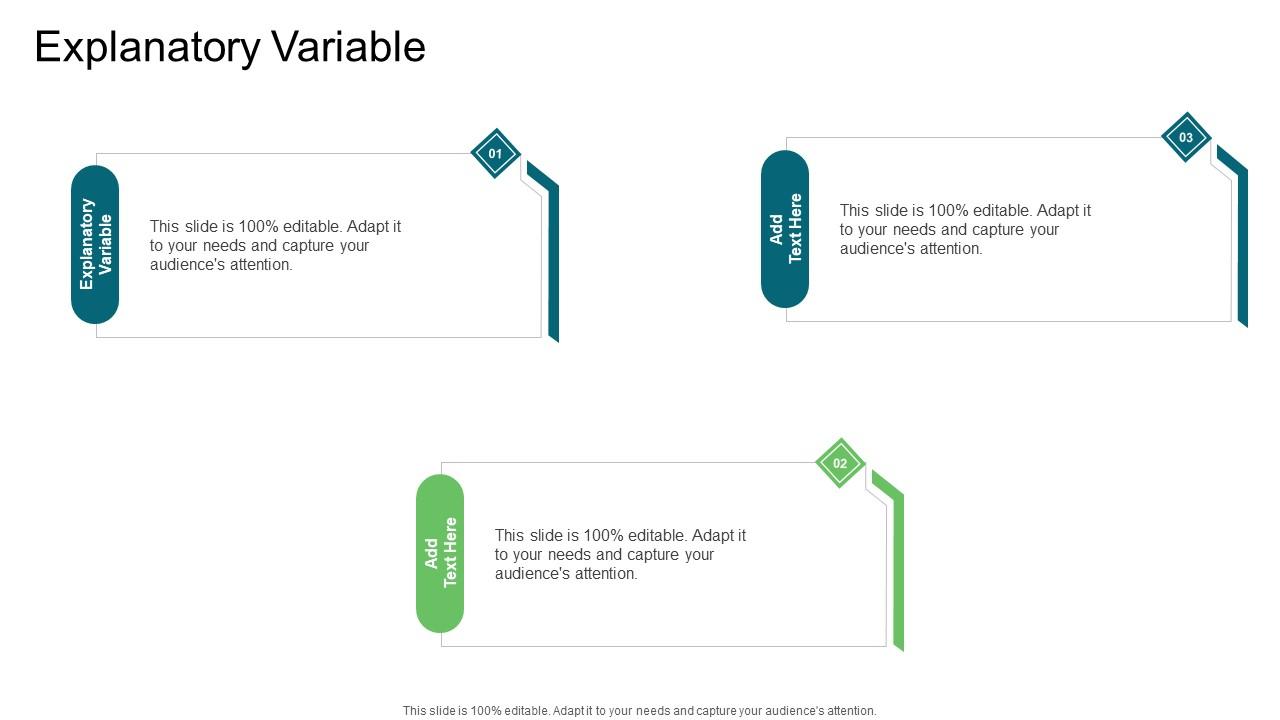 Explanatory Variable

01

Explanatory Variable

This slide is 100% editable. Adapt it to your needs and capture your audience's attention.

03

Add Text Here

This slide is 100% editable. Adapt it to your needs and capture your audience's attention.

02

Add Text Here

This slide is 100% editable. Adapt it to your needs and capture your audience's attention.

This slide is 100% editable. Adapt it to your needs and capture your audience's attention.